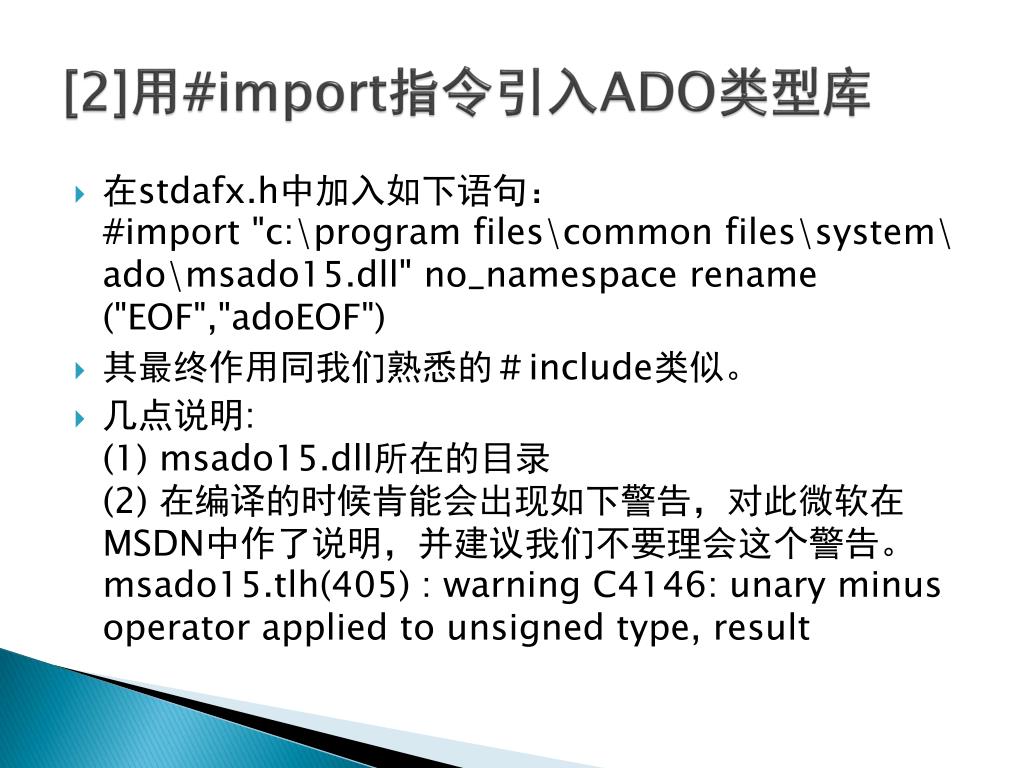 [2]用#import指令引入ADO类型库

在stdafx.h中加入如下语句：
#import "c:\program files\common files\system\ado\msado15.dll" no_namespace rename ("EOF","adoEOF")

其最终作用同我们熟悉的＃include类似。

几点说明:
(1) msado15.dll所在的目录
(2) 在编译的时候肯能会出现如下警告，对此微软在MSDN中作了说明，并建议我们不要理会这个警告。
msado15.tlh(405) : warning C4146: unary minus operator applied to unsigned type, result